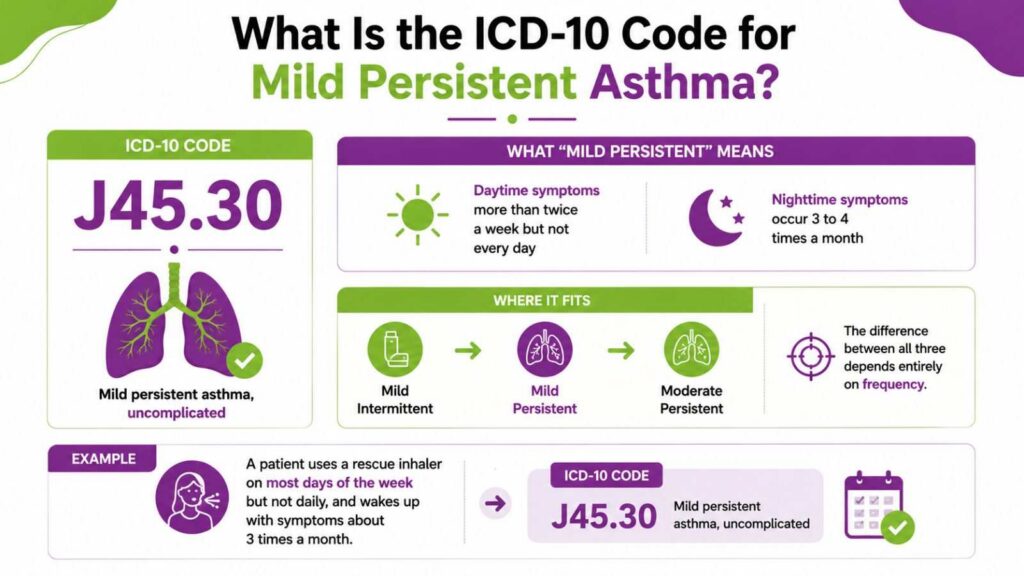 What Is the ICD-10 Code for Mild Persistent Asthma?

ICD-10 CODE

J45.30

Mild persistent asthma, uncomplicated

WHAT "MILD PERSISTENT" MEANS

Daytime symptoms more than twice a week but not every day

Nighttime symptoms occur 3 to 4 times a month

WHERE IT FITS

Mild Intermittent

Mild Persistent

Moderate Persistent

The difference between all three depends entirely on frequency.

EXAMPLE

A patient uses a rescue inhaler on most days of the week but not daily, and wakes up with symptoms about 3 times a month.

ICD-10 CODE

J45.30

Mild persistent asthma, uncomplicated